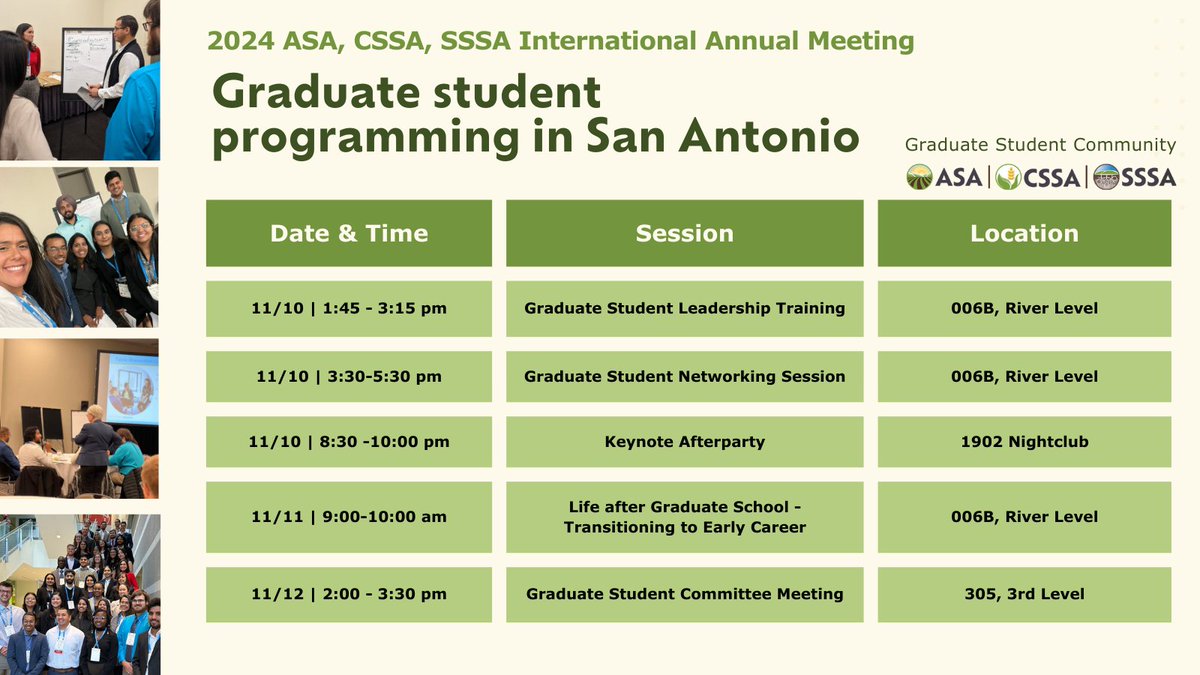 2024 ASA, CSSA, SSSA International Annual Meeting

Graduate student programming in San Antonio

Graduate Student Community

ASA | CSSA | SSSA

| Date & Time | Session | Location |
|---|---|---|
| 11/10 \| 1:45 - 3:15 pm | Graduate Student Leadership Training | 006B, River Level |
| 11/10 \| 3:30-5:30 pm | Graduate Student Networking Session | 006B, River Level |
| 11/10 \| 8:30 -10:00 pm | Keynote Afterparty | 1902 Nightclub |
| 11/11 \| 9:00-10:00 am | Life after Graduate School - Transitioning to Early Career | 006B, River Level |
| 11/12 \| 2:00 - 3:30 pm | Graduate Student Committee Meeting | 305, 3rd Level |